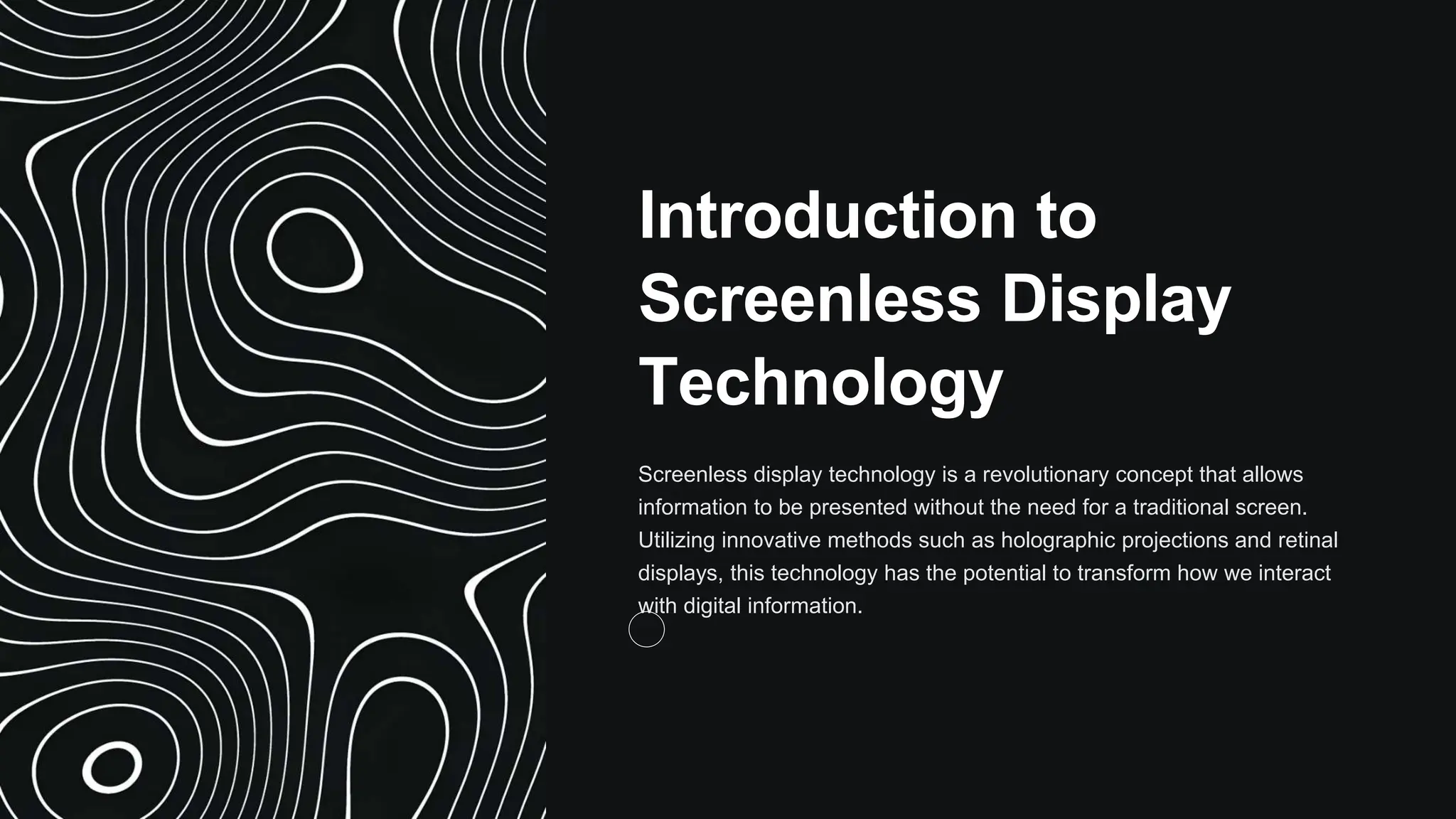 Introduction to Screenless Display Technology

Screenless display technology is a revolutionary concept that allows information to be presented without the need for a traditional screen. Utilizing innovative methods such as holographic projections and retinal displays, this technology has the potential to transform how we interact with digital information.